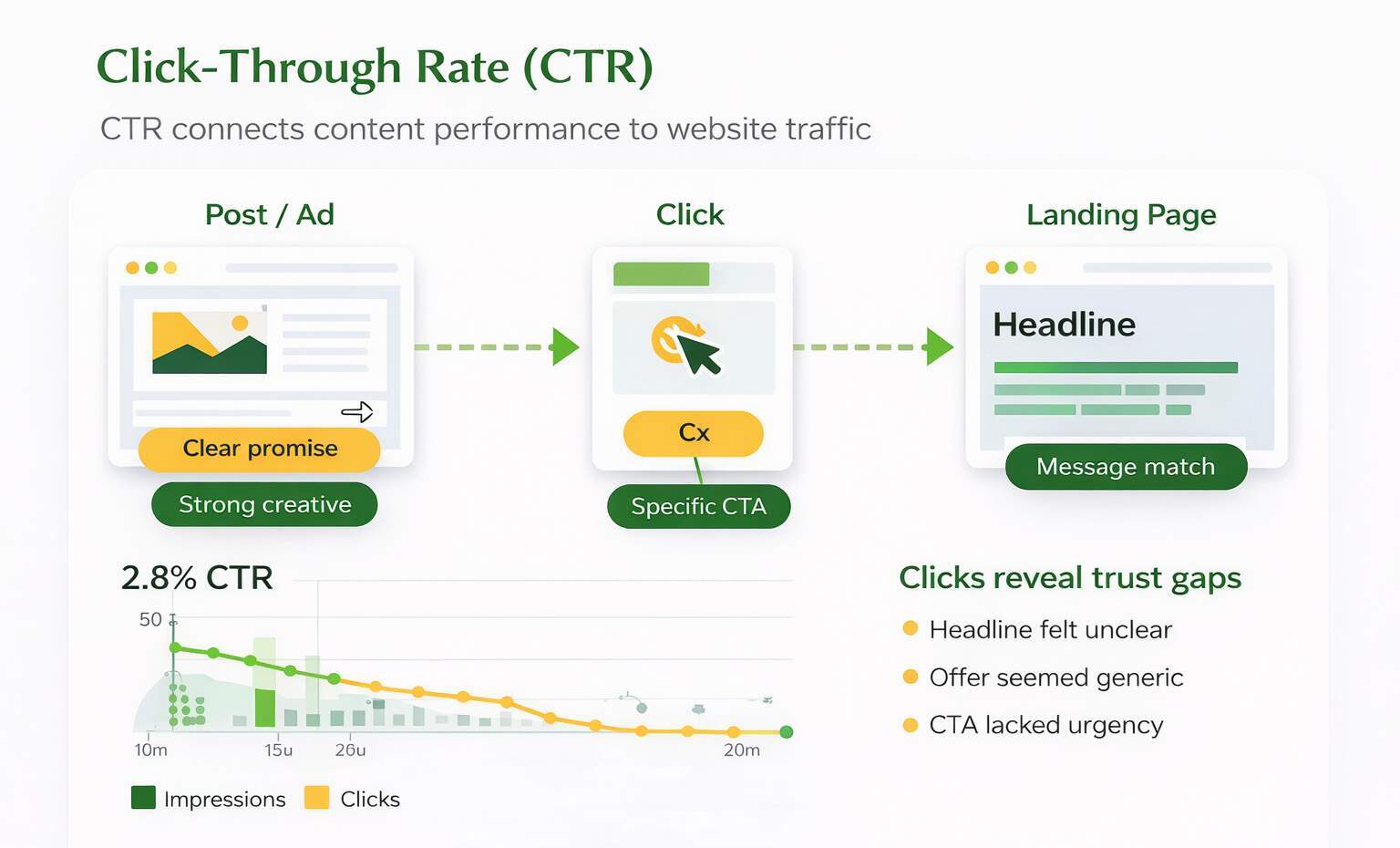 Click-Through Rate (CTR)

CTR connects content performance to website traffic

Post / Ad

Clear promise

Strong creative

Click

Cx

Specific CTA

Landing Page

Headline

Message match

2.8% CTR

50

10m

15u

26u

20m

Impressions

Clicks

Clicks reveal trust gaps

Headline felt unclear

Offer seemed generic

CTA lacked urgency